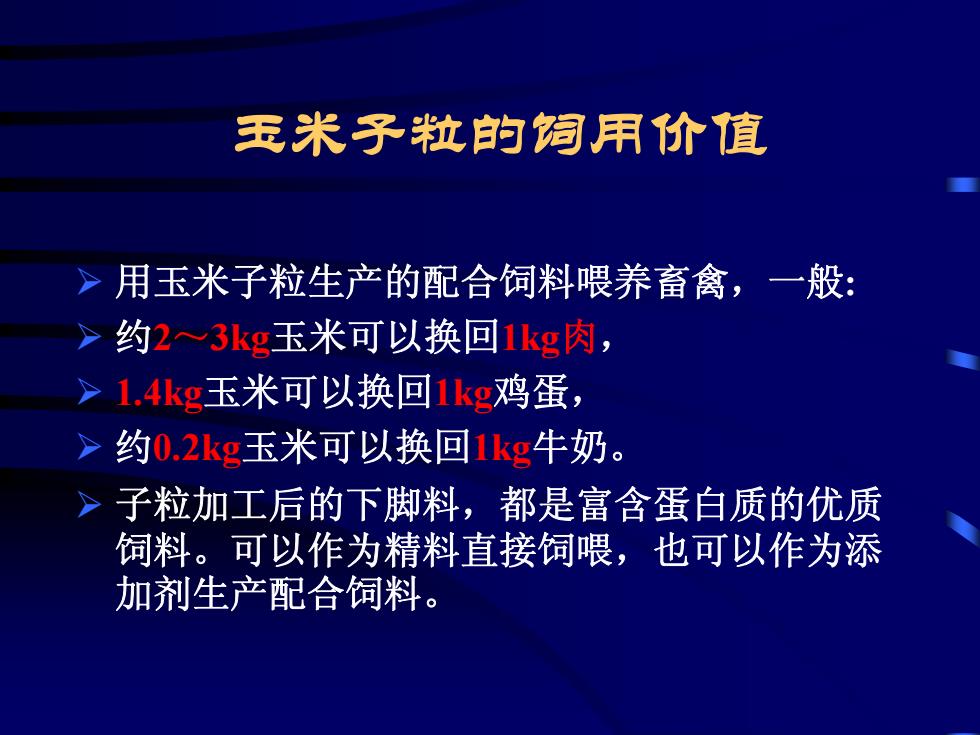 玉米子粒的饲用价值

➢ 用玉米子粒生产的配合饲料喂养畜禽，一般:
➢ 约2～3kg玉米可以换回1kg肉，
➢ 1.4kg玉米可以换回1kg鸡蛋，
➢ 约0.2kg玉米可以换回1kg牛奶。
➢ 子粒加工后的下脚料，都是富含蛋白质的优质饲料。可以作为精料直接饲喂，也可以作为添加剂生产配合饲料。